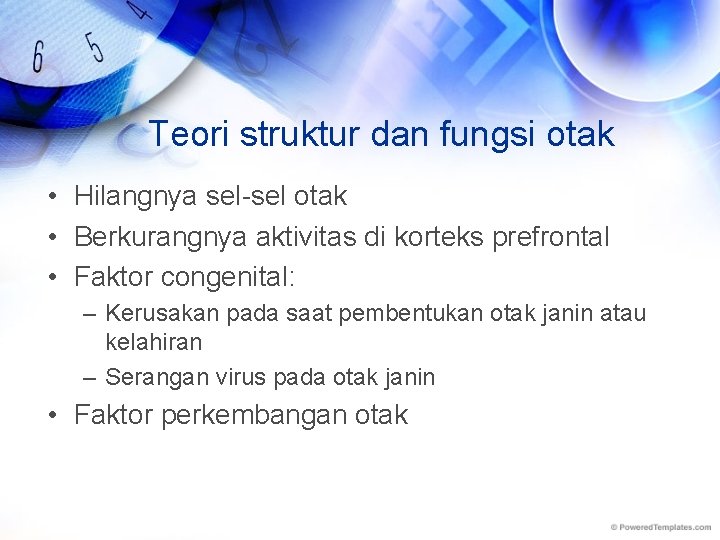 6 5 4

Teori struktur dan fungsi otak

• Hilangnya sel-sel otak
• Berkurangnya aktivitas di korteks prefrontal
• Faktor congenital:
– Kerusakan pada saat pembentukan otak janin atau kelahiran
– Serangan virus pada otak janin
• Faktor perkembangan otak

© PoweredTemplates.com